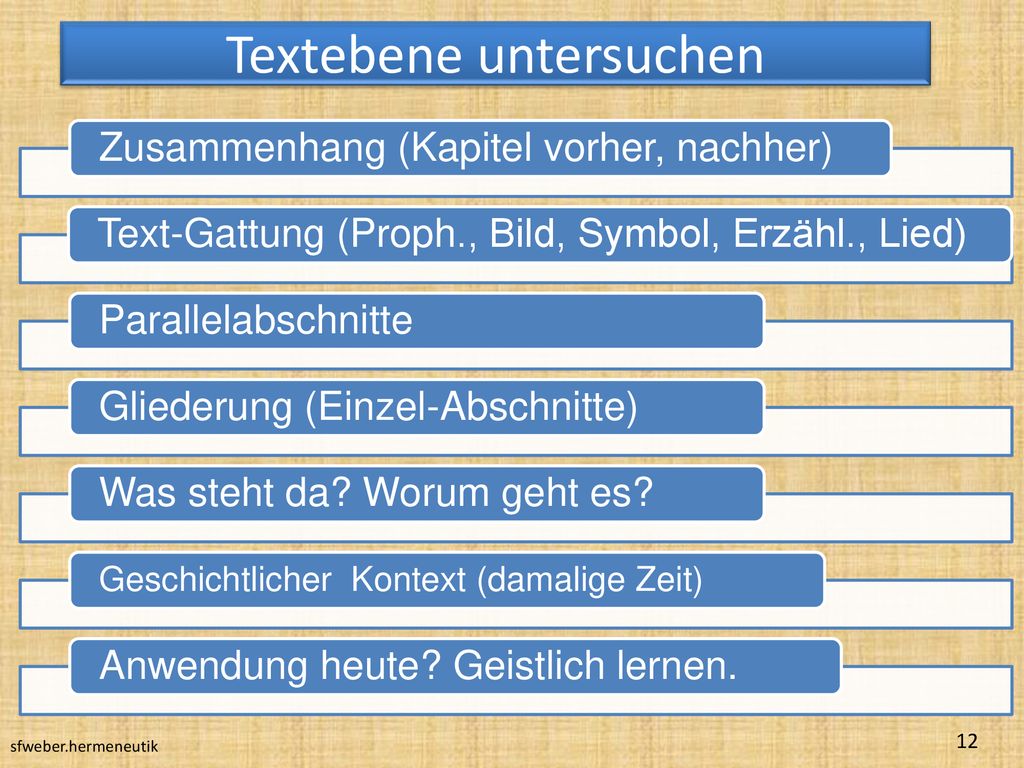 Textebene untersuchen

Zusammenhang (Kapitel vorher, nachher)

Text-Gattung (Proph., Bild, Symbol, Erzähl., Lied)

Parallelabschnitte

Gliederung (Einzel-Abschnitte)

Was steht da? Worum geht es?

Geschichtlicher Kontext (damalige Zeit)

Anwendung heute? Geistlich lernen.

sfweber.hermeneutik

12